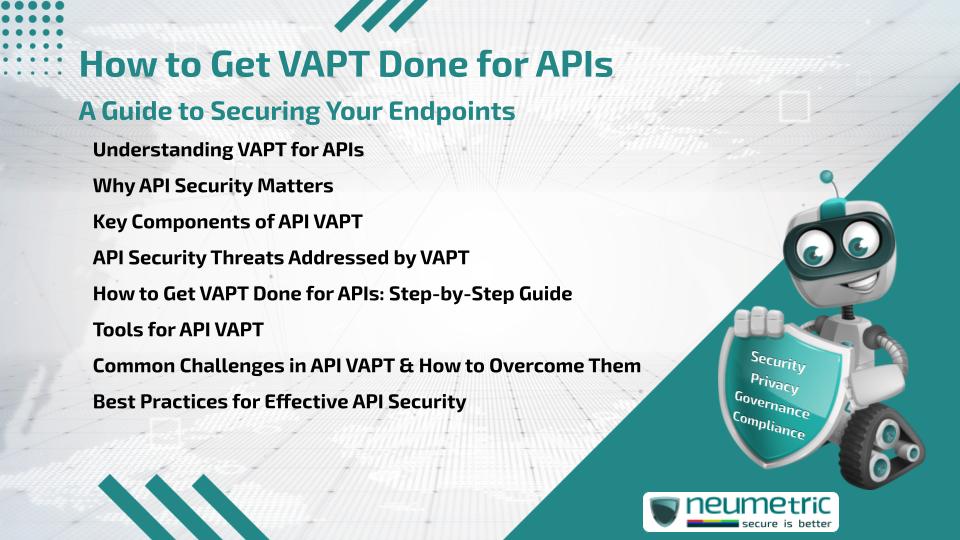 How to Get VAPT Done for APIs

A Guide to Securing Your Endpoints

Understanding VAPT for APIs

Why API Security Matters

Key Components of API VAPT

API Security Threats Addressed by VAPT

How to Get VAPT Done for APIs: Step-by-Step Guide

Tools for API VAPT

Common Challenges in API VAPT & How to Overcome Them

Best Practices for Effective API Security

Security
Privacy
Governance
Compliance

neumetric
secure is better